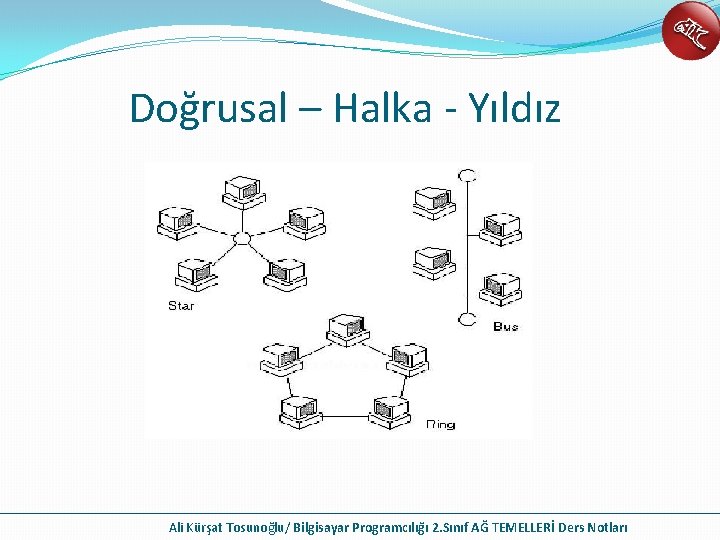 Doğrusal – Halka - Yıldız

Star

Bus

Ring

Ali Kürşat Tosunoğlu/ Bilgisayar Programcılığı 2.Sınıf AĞ TEMELLERİ Ders Notları